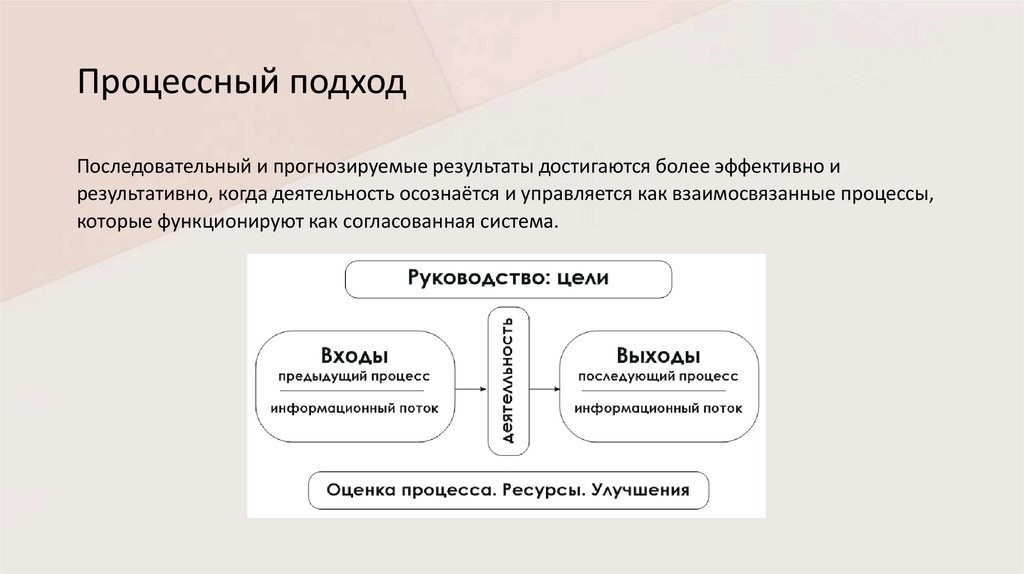 Процессный подход

Последовательный и прогнозируемые результаты достигаются более эффективно и результативно, когда деятельность осознаётся и управляется как взаимосвязанные процессы, которые функционируют как согласованная система.

Руководство: цели

Входы
предыдущий процесс
информационный поток

деятельность

Выходы
последующий процесс
информационный поток

Оценка процесса. Ресурсы. Улучшения